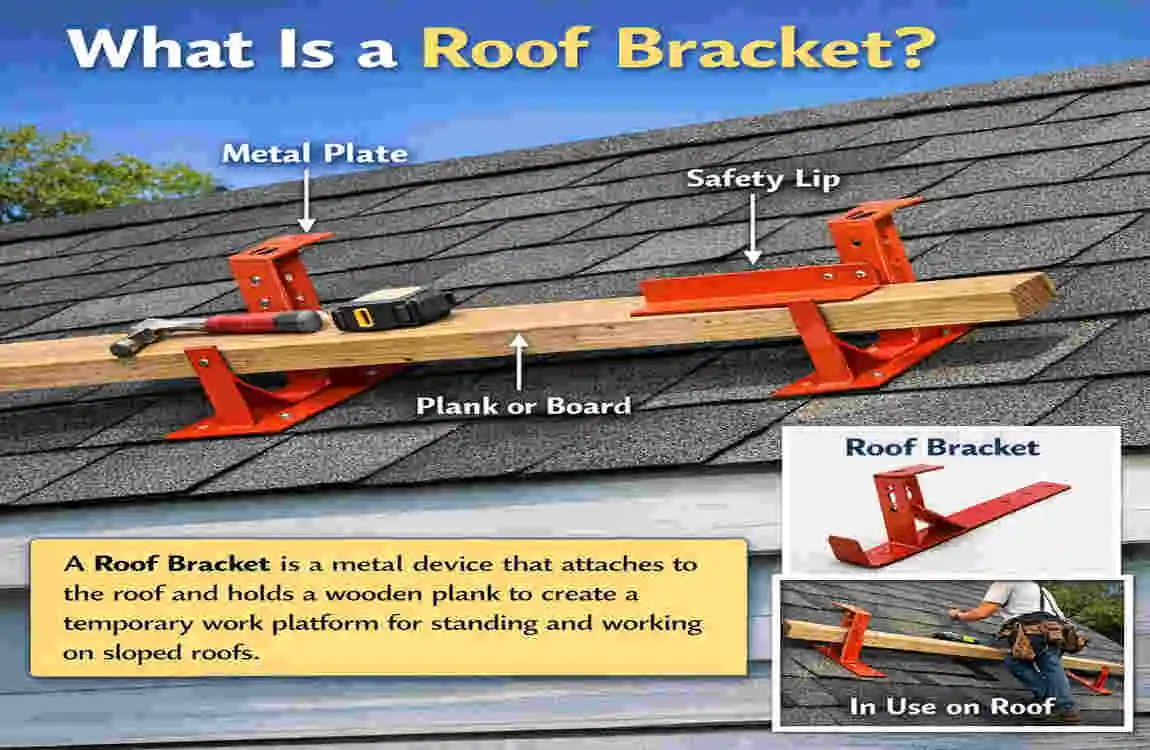 What Is a Roof Bracket?

Metal Plate

Safety Lip

Plank or Board

Roof Bracket

A Roof Bracket is a metal device that attaches to the roof and holds a wooden plank to create a temporary work platform for standing and working on sloped roofs.

In Use on Roof